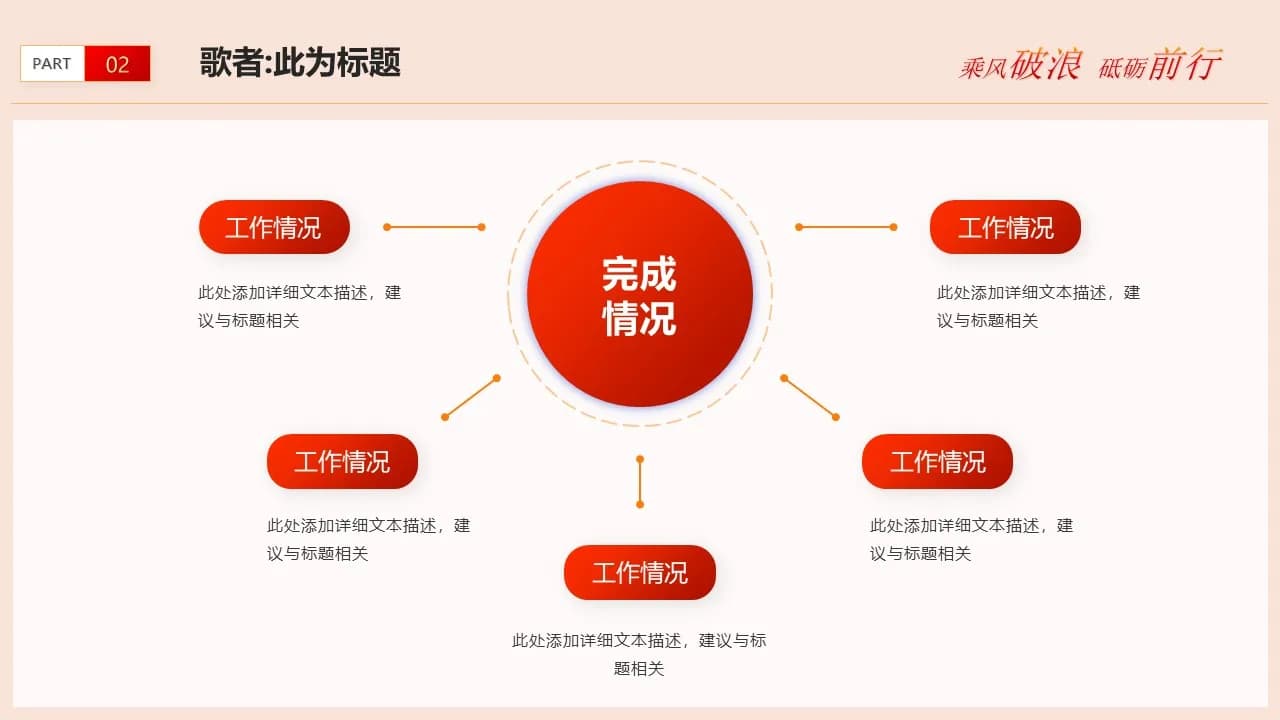 PART 02 歌者:此为标题

乘风破浪 砥砺前行

完成情况

工作情况

此处添加详细文本描述，建议与标题相关

工作情况

此处添加详细文本描述，建议与标题相关

工作情况

此处添加详细文本描述，建议与标题相关

工作情况

此处添加详细文本描述，建议与标题相关

工作情况

此处添加详细文本描述，建议与标题相关